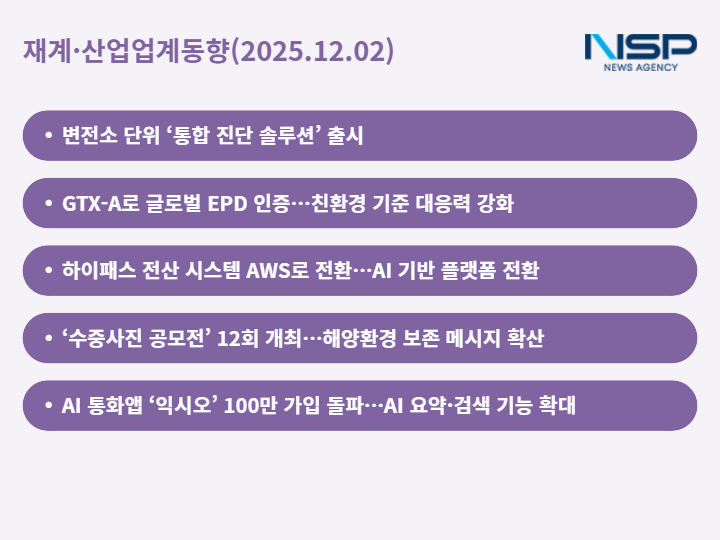 재계·산업업계동향(2025.12.02)

NSP
NEWS AGENCY

• 변전소 단위 ‘통합 진단 솔루션’ 출시

• GTX-A로 글로벌 EPD 인증…친환경 기준 대응력 강화

• 하이패스 전산 시스템 AWS로 전환…AI 기반 플랫폼 전환

• ‘수중사진 공모전’ 12회 개최…해양환경 보존 메시지 확산

• AI 통화앱 ‘익시오’ 100만 가입 돌파…AI 요약·검색 기능 확대